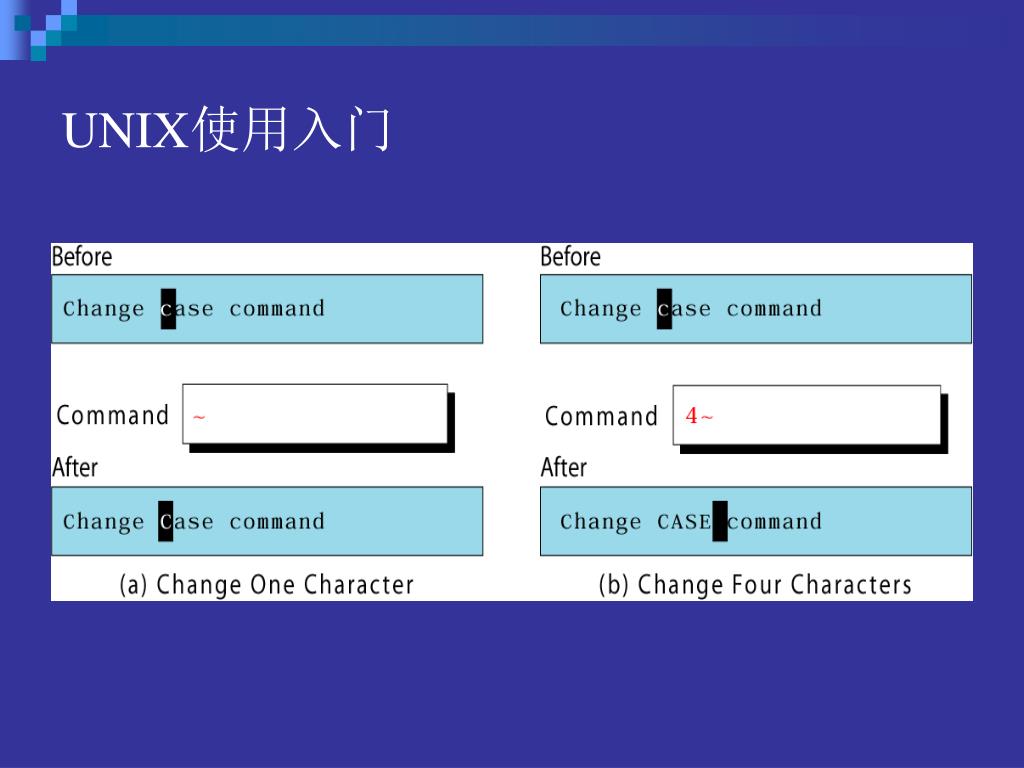 UNIX使用入门

Before

Change case command

Command ~

After

Change Case command

(a) Change One Character

Before

Change case command

Command 4~

After

Change CASE command

(b) Change Four Characters